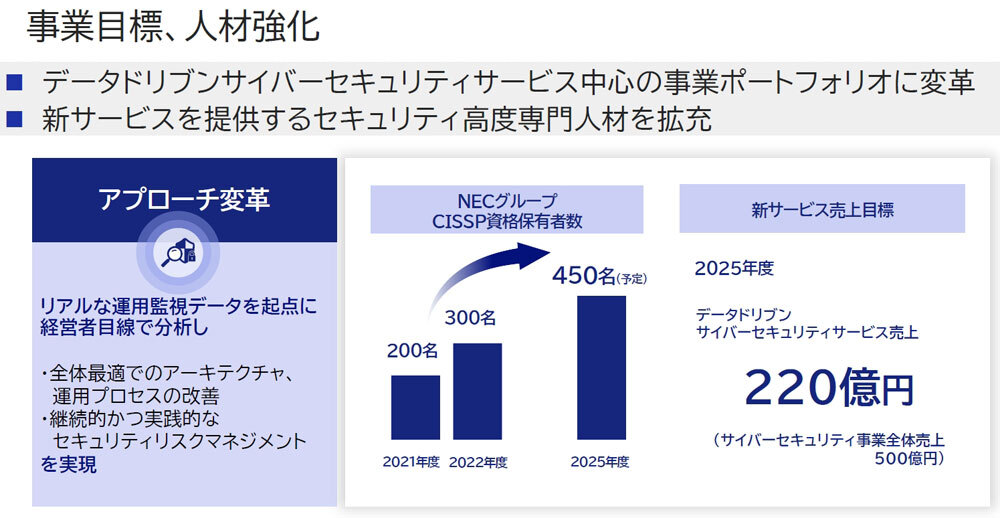 事業目標、人材強化

■ データドリブンサイバーセキュリティサービス中心の事業ポートフォリオに変革
■ 新サービスを提供するセキュリティ高度専門人材を拡充

アプローチ変革

リアルな運用監視データを起点に経営者目線で分析し

・全体最適でのアーキテクチャ、運用プロセスの改善
・継続的かつ実践的なセキュリティリスクマネジメント
を実現

NECグループ
CISSP資格保有者数

200名
300名
450名(予定)

2021年度
2022年度
2025年度

新サービス売上目標

2025年度

データドリブン
サイバーセキュリティサービス売上

220億円

(サイバーセキュリティ事業全体売上
500億円)